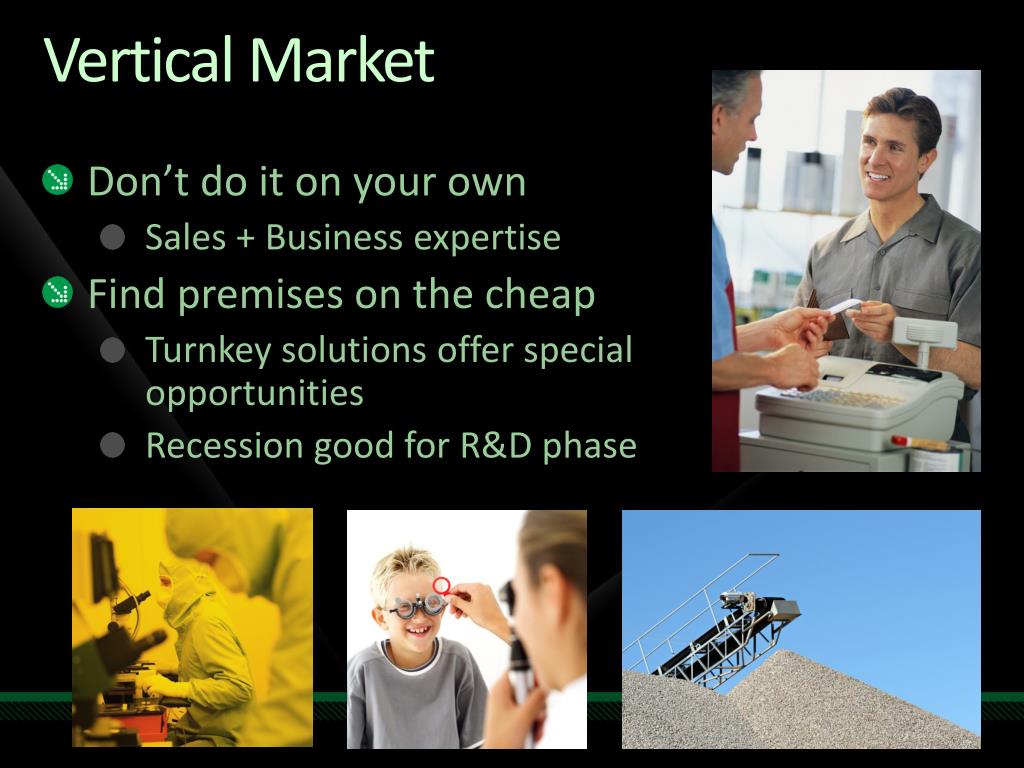 Vertical Market

Don’t do it on your own

Sales + Business expertise

Find premises on the cheap

Turnkey solutions offer special opportunities

Recession good for R&D phase